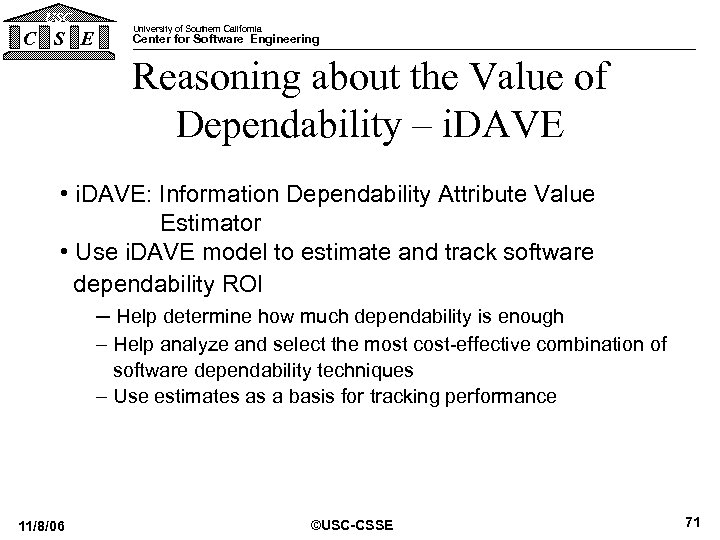 USC
C S E

University of Southern California
Center for Software Engineering

Reasoning about the Value of Dependability – iDAVE

• iDAVE: Information Dependability Attribute Value Estimator
• Use iDAVE model to estimate and track software dependability ROI
– Help determine how much dependability is enough
– Help analyze and select the most cost-effective combination of software dependability techniques
– Use estimates as a basis for tracking performance

11/8/06
©USC-CSSE
71